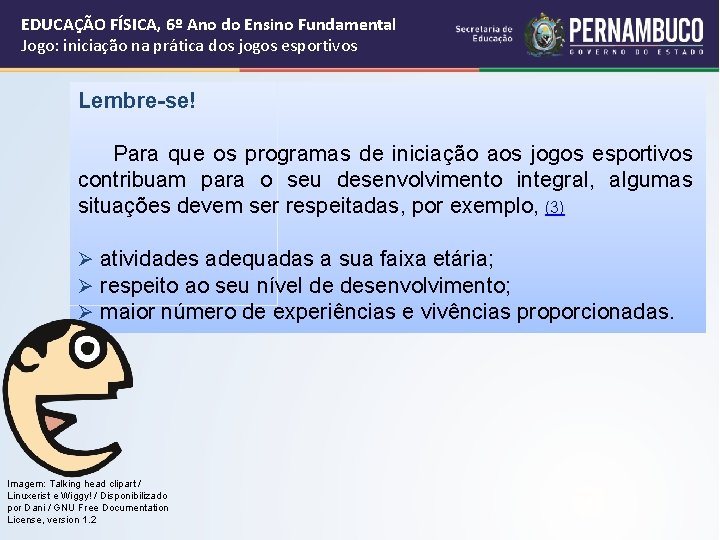 EDUCAÇÃO FÍSICA, 6º Ano do Ensino Fundamental
Jogo: iniciação na prática dos jogos esportivos

Secretaria de Educação
PERNAMBUCO
GOVERNO DO ESTADO

Lembre-se!

Para que os programas de iniciação aos jogos esportivos contribuam para o seu desenvolvimento integral, algumas situações devem ser respeitadas, por exemplo, (3)

➢ atividades adequadas a sua faixa etária;
➢ respeito ao seu nível de desenvolvimento;
➢ maior número de experiências e vivências proporcionadas.

Imagem: Talking head clipart / Linuxerist e Wiggy! / Disponibilizado por Dani / GNU Free Documentation License, version 1.2